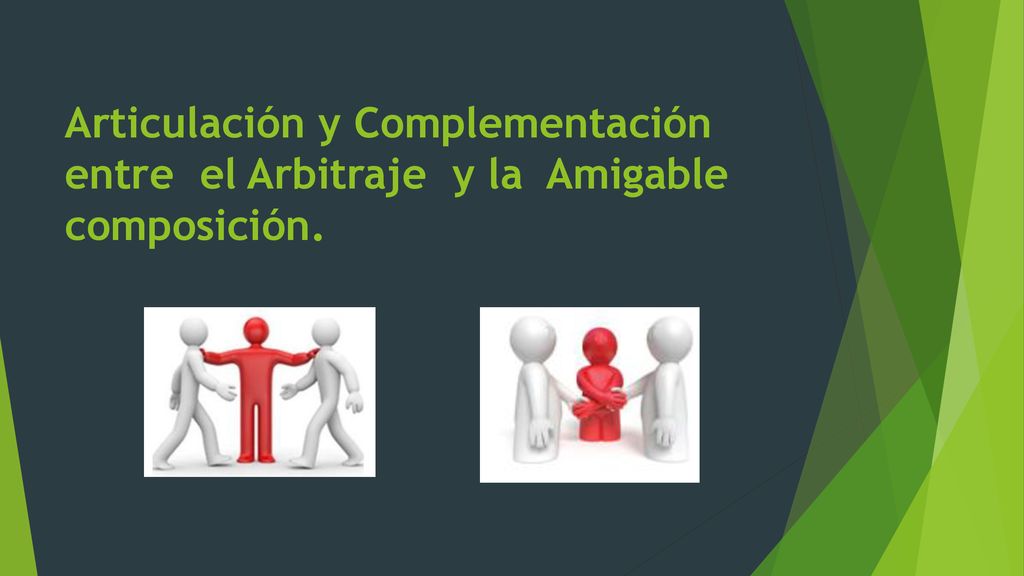 Articulación y Complementación entre el Arbitraje y la Amigable composición.